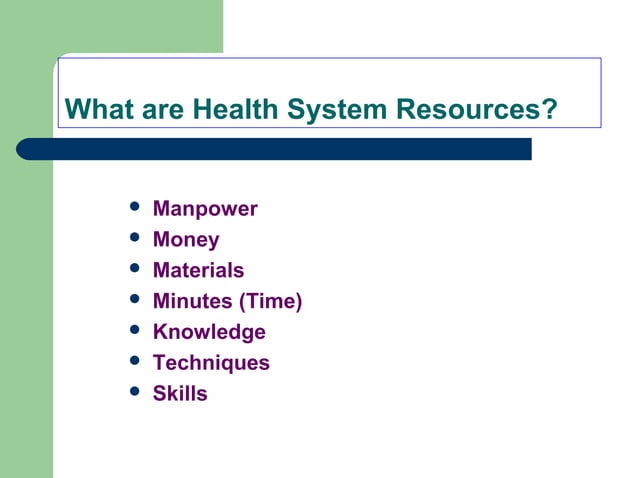 What are Health System Resources?

- Manpower
- Money
- Materials
- Minutes (Time)
- Knowledge
- Techniques
- Skills